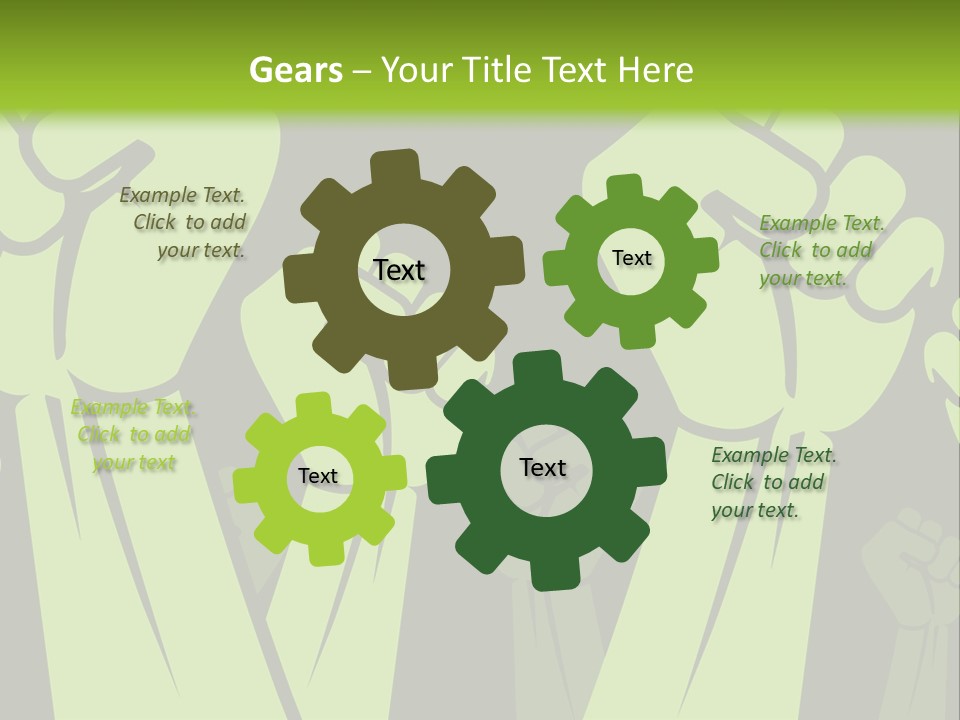 Gears – Your Title Text Here

Example Text. Click to add your text.

Text

Text

Example Text. Click to add your text.

Example Text. Click to add your text

Text

Text

Example Text. Click to add your text.